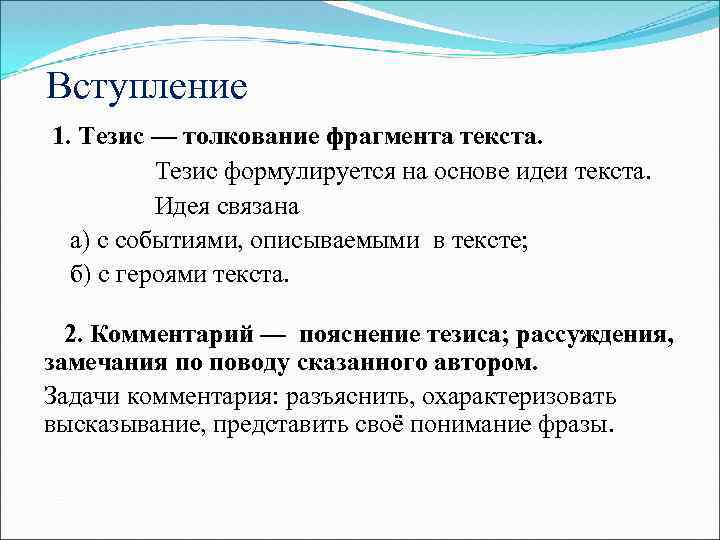 Вступление

1. Тезис — толкование фрагмента текста.

Тезис формулируется на основе идеи текста.

Идея связана

а) с событиями, описываемыми в тексте;

б) с героями текста.

2. Комментарий — пояснение тезиса; рассуждения, замечания по поводу сказанного автором.

Задачи комментария: разъяснить, охарактеризовать высказывание, представить своё понимание фразы.